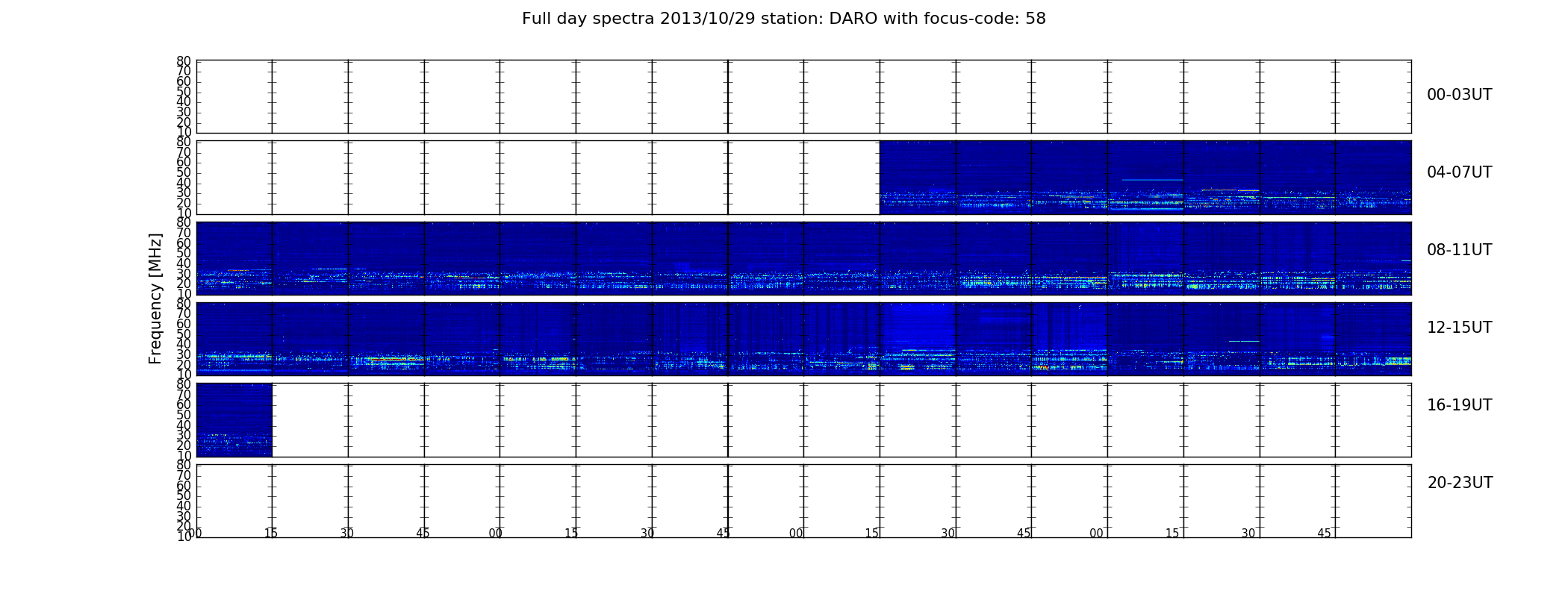 Full day spectra 2013/10/29 station: DARO with focus-code: 58

Frequency [MHz]

80 70 60 50 40 30 20 10
00-03UT

80 70 60 50 40 30 20 10
04-07UT

80 70 60 50 40 30 20 10
08-11UT

80 70 60 50 40 30 20 10
12-15UT

80 70 60 50 40 30 20 10
16-19UT

80 70 60 50 40 30 20 10
20-23UT

00 15 30 45 00 15 30 45 00 15 30 45 00 15 30 45